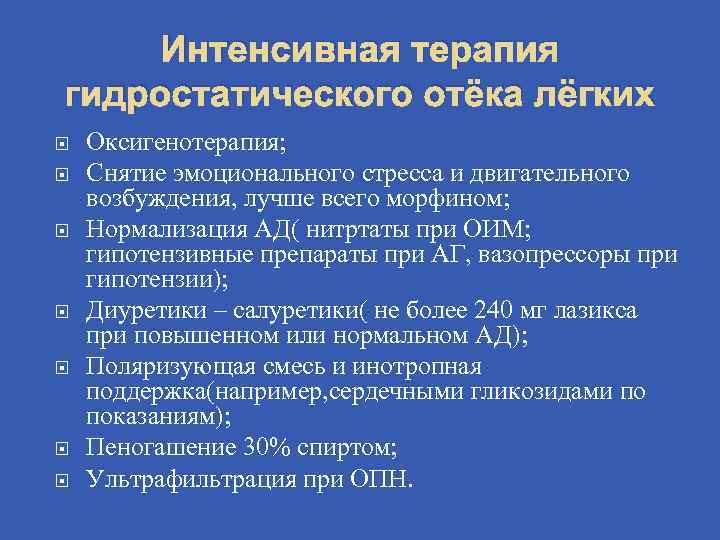 Интенсивная терапия гидростатического отёка лёгких

Оксигенотерапия;

Снятие эмоционального стресса и двигательного возбуждения, лучше всего морфином;

Нормализация АД( нитртаты при ОИМ; гипотензивные препараты при АГ, вазопрессоры при гипотензии);

Диуретики – салуретики( не более 240 мг лазикса при повышенном или нормальном АД);

Поляризующая смесь и инотропная поддержка(например,сердечными гликозидами по показаниям);

Пеногашение 30% спиртом;

Ультрафильтрация при ОПН.